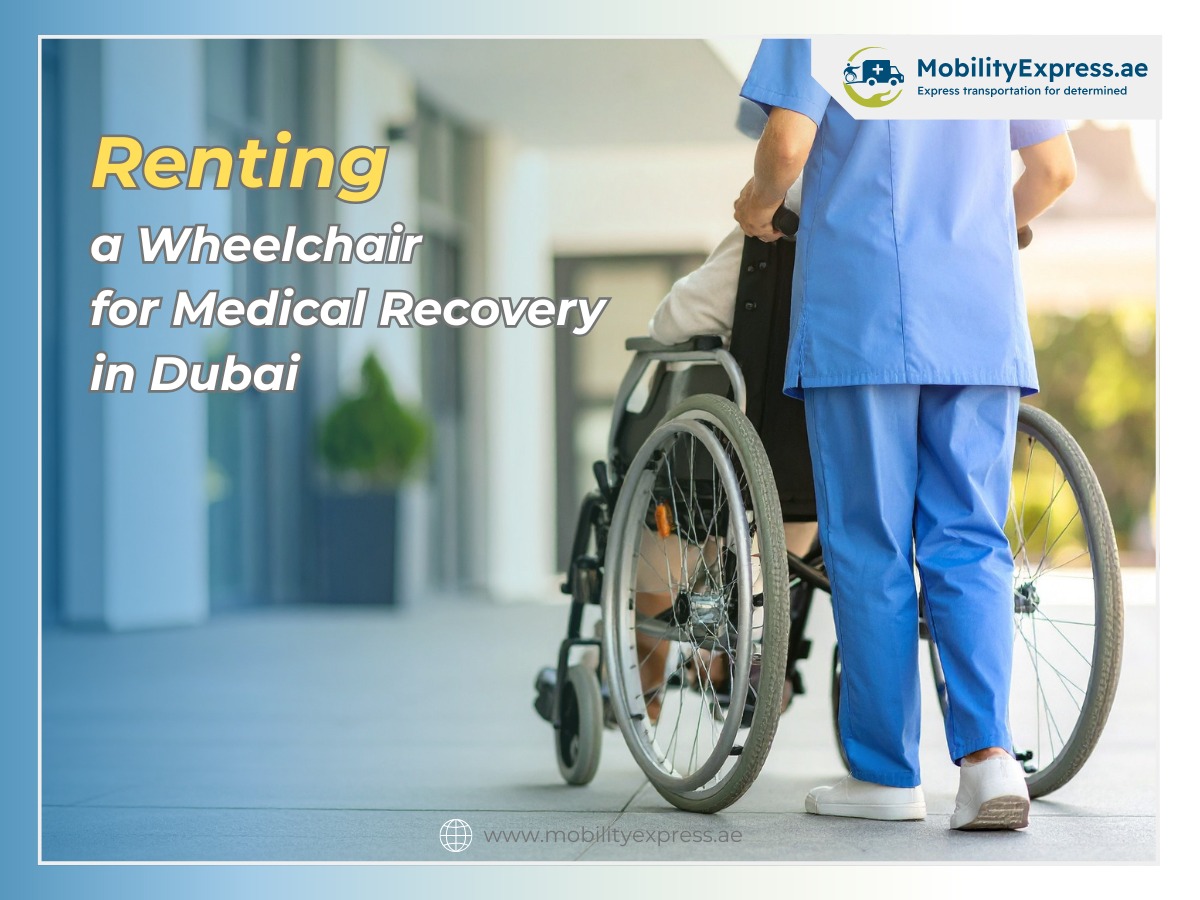 MobilityExpress.ae
Express transportation for determined

Renting
a Wheelchair
for Medical Recovery
in Dubai

www.mobilityexpress.ae